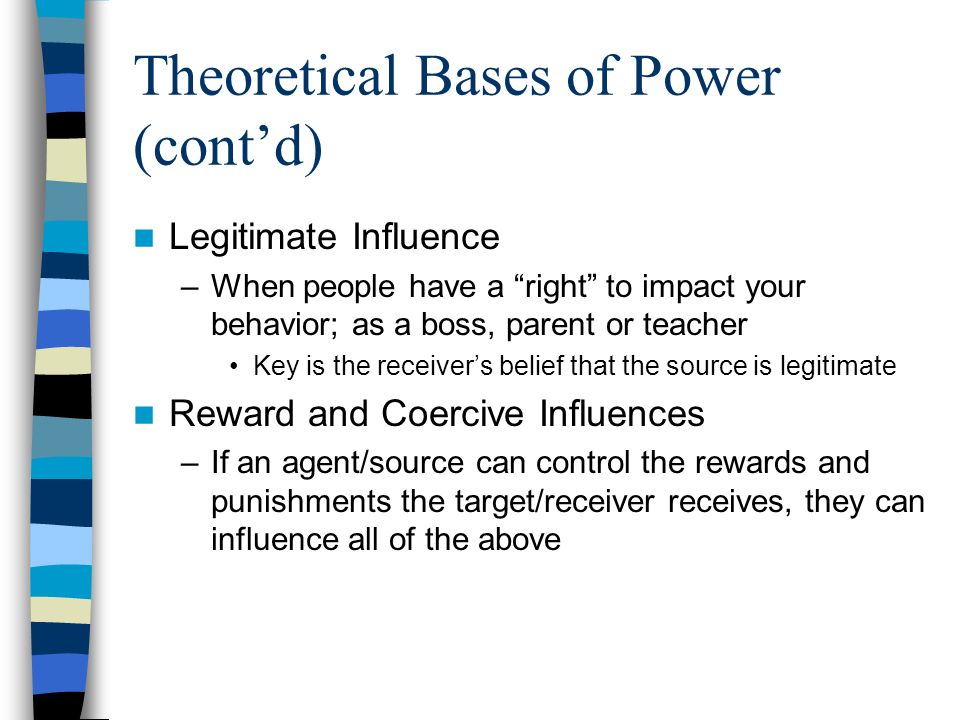 Theoretical Bases of Power (cont’d)

Legitimate Influence

– When people have a “right” to impact your behavior; as a boss, parent or teacher

• Key is the receiver’s belief that the source is legitimate

Reward and Coercive Influences

– If an agent/source can control the rewards and punishments the target/receiver receives, they can influence all of the above